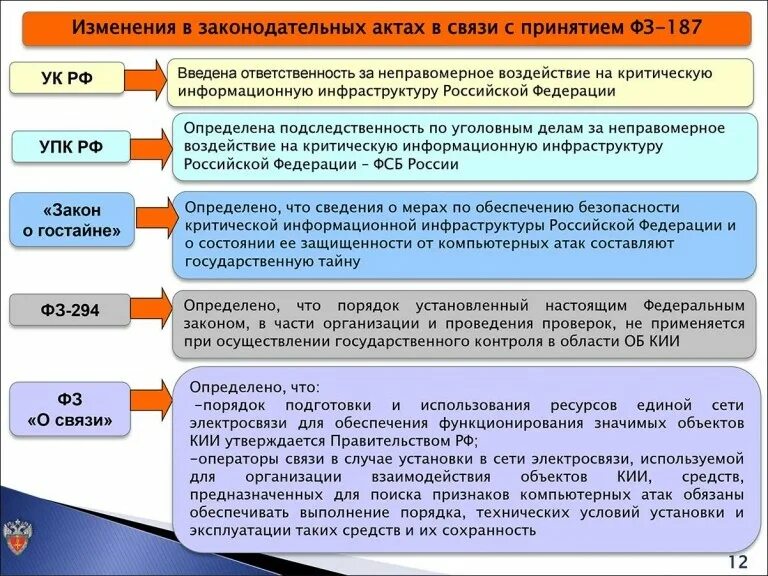 Изменения в законодательных актах в связи с принятием ФЗ-187

УК РФ

Введена ответственность за неправомерное воздействие на критическую информационную инфраструктуру Российской Федерации

УПК РФ

Определена подследственность по уголовным делам за неправомерное воздействие на критическую информационную инфраструктуру Российской Федерации – ФСБ России

«Закон о гостайне»

Определено, что сведения о мерах по обеспечению безопасности критической информационной инфраструктуры Российской Федерации и о состоянии ее защищенности от компьютерных атак составляют государственную тайну

ФЗ-294

Определено, что порядок установленный настоящим Федеральным законом, в части организации и проведения проверок, не применяется при осуществлении государственного контроля в области ОБ КИИ

ФЗ «О связи»

Определено, что:
-порядок подготовки и использования ресурсов единой сети электросвязи для обеспечения функционирования значимых объектов КИИ утверждается Правительством РФ;
-операторы связи в случае установки в сети электросвязи, используемой для организации взаимодействия объектов КИИ, средств, предназначенных для поиска признаков компьютерных атак обязаны обеспечивать выполнение порядка, технических условий установки и эксплуатации таких средств и их сохранность

12